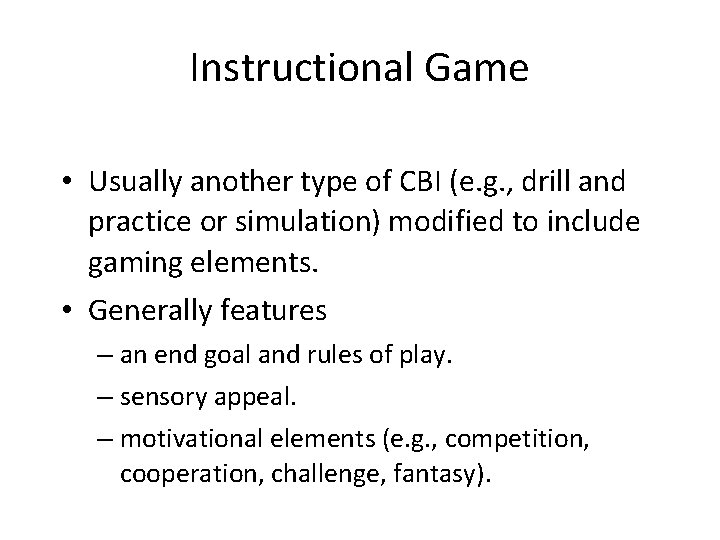 Instructional Game

• Usually another type of CBI (e.g., drill and practice or simulation) modified to include gaming elements.

• Generally features

– an end goal and rules of play.

– sensory appeal.

– motivational elements (e.g., competition, cooperation, challenge, fantasy).